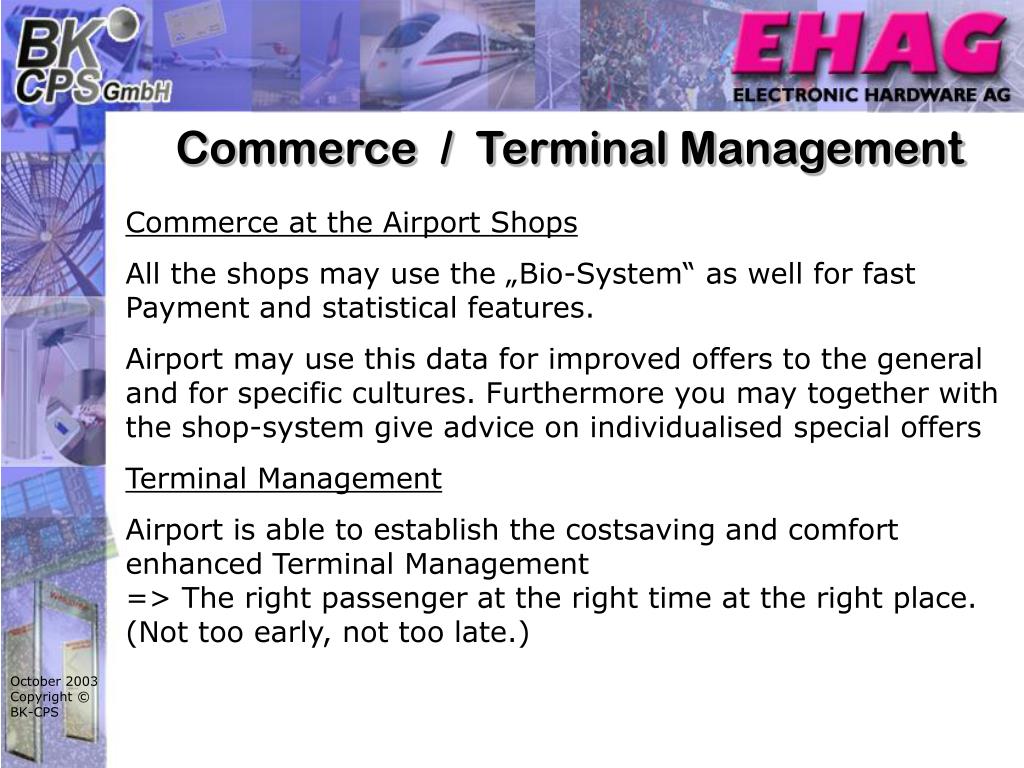 BK CPS GmbH

EHAG
ELECTRONIC HARDWARE AG

Commerce / Terminal Management

Commerce at the Airport Shops

All the shops may use the „Bio-System“ as well for fast Payment and statistical features.

Airport may use this data for improved offers to the general and for specific cultures. Furthermore you may together with the shop-system give advice on individualised special offers

Terminal Management

Airport is able to establish the costsaving and comfort enhanced Terminal Management
=> The right passenger at the right time at the right place. (Not too early, not too late.)

October 2003
Copyright ©
BK-CPS